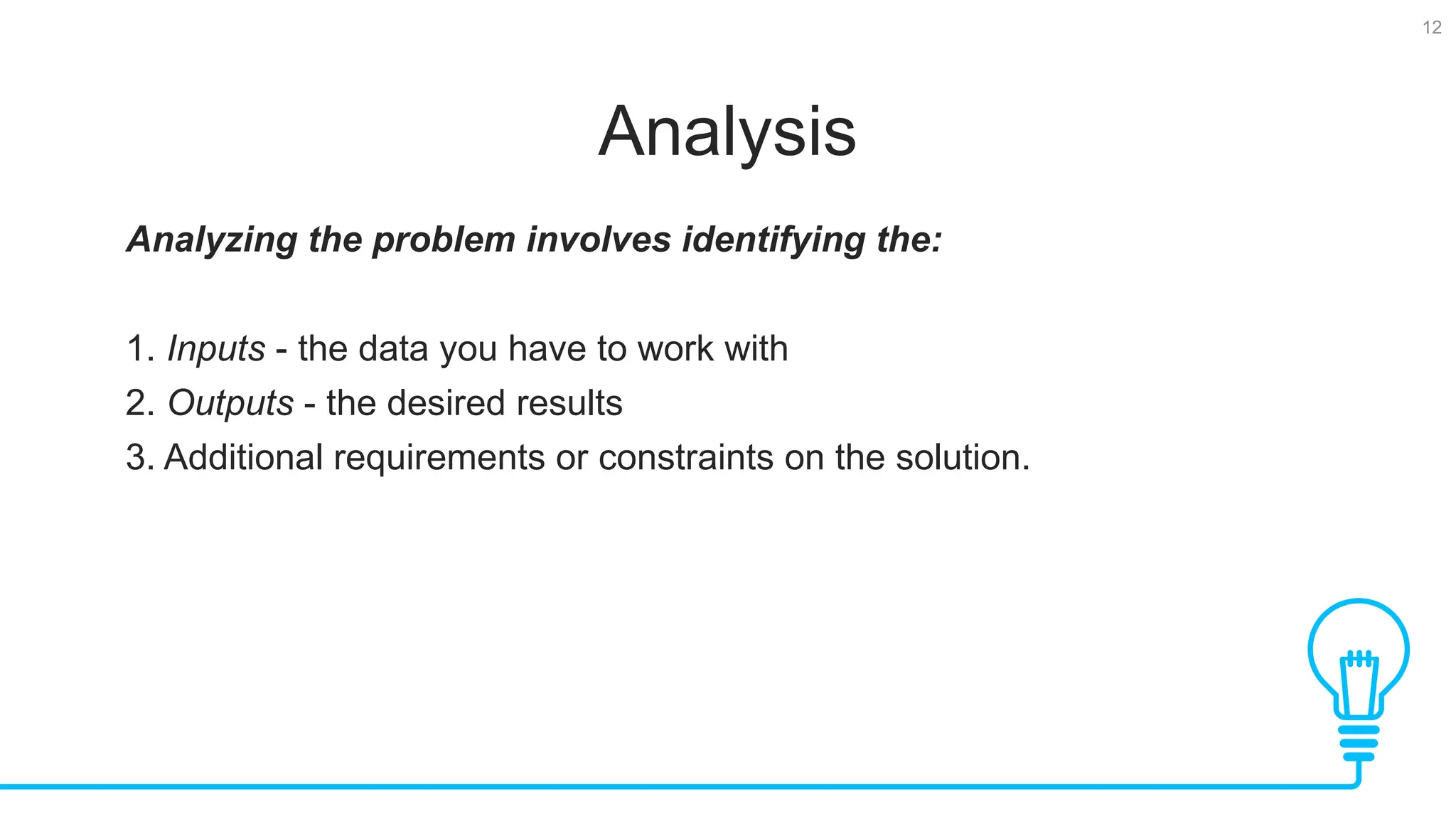 12

Analysis

Analyzing the problem involves identifying the:

1. Inputs - the data you have to work with
2. Outputs - the desired results
3. Additional requirements or constraints on the solution.